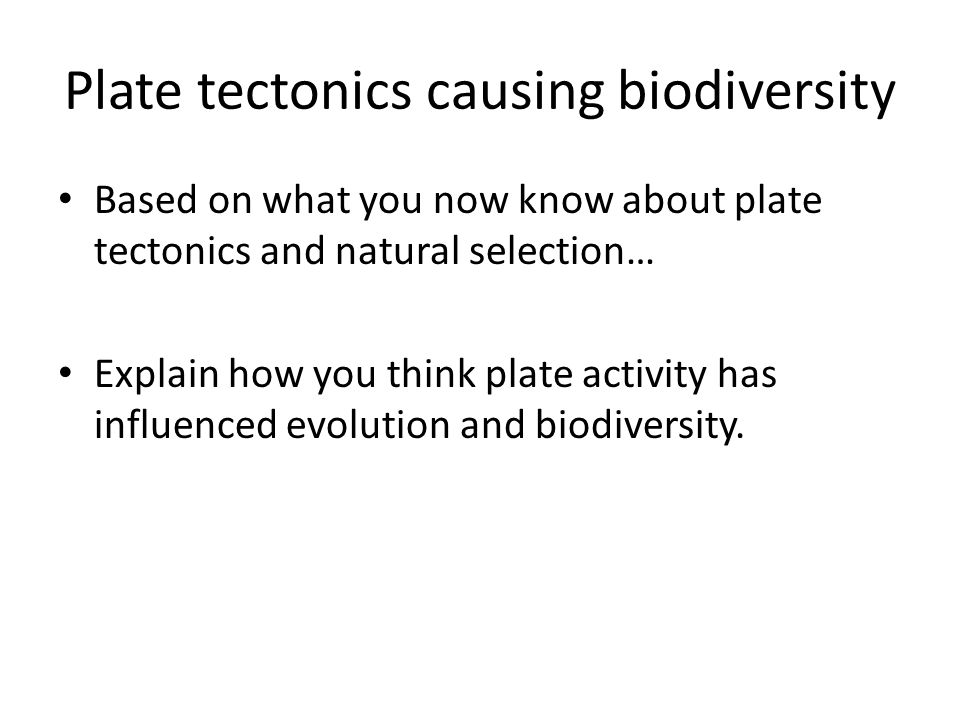 Plate tectonics causing biodiversity

• Based on what you now know about plate tectonics and natural selection…

• Explain how you think plate activity has influenced evolution and biodiversity.